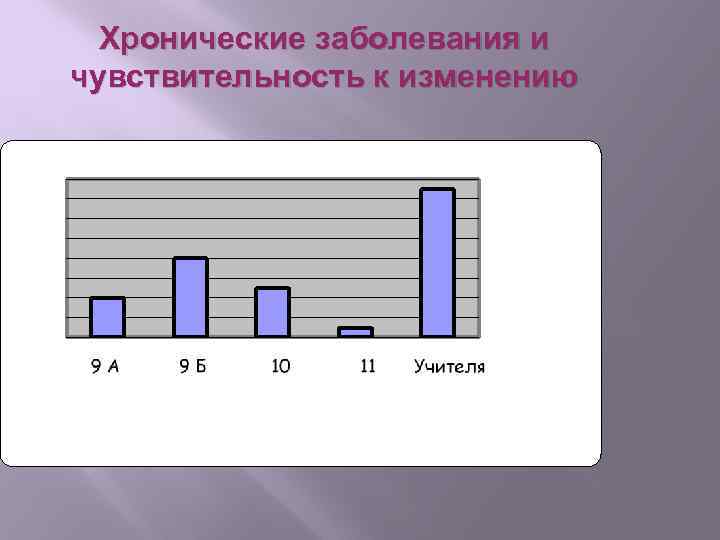 Хронические заболевания и чувствительность к изменению

9 А
9 Б
10
11
Учителя